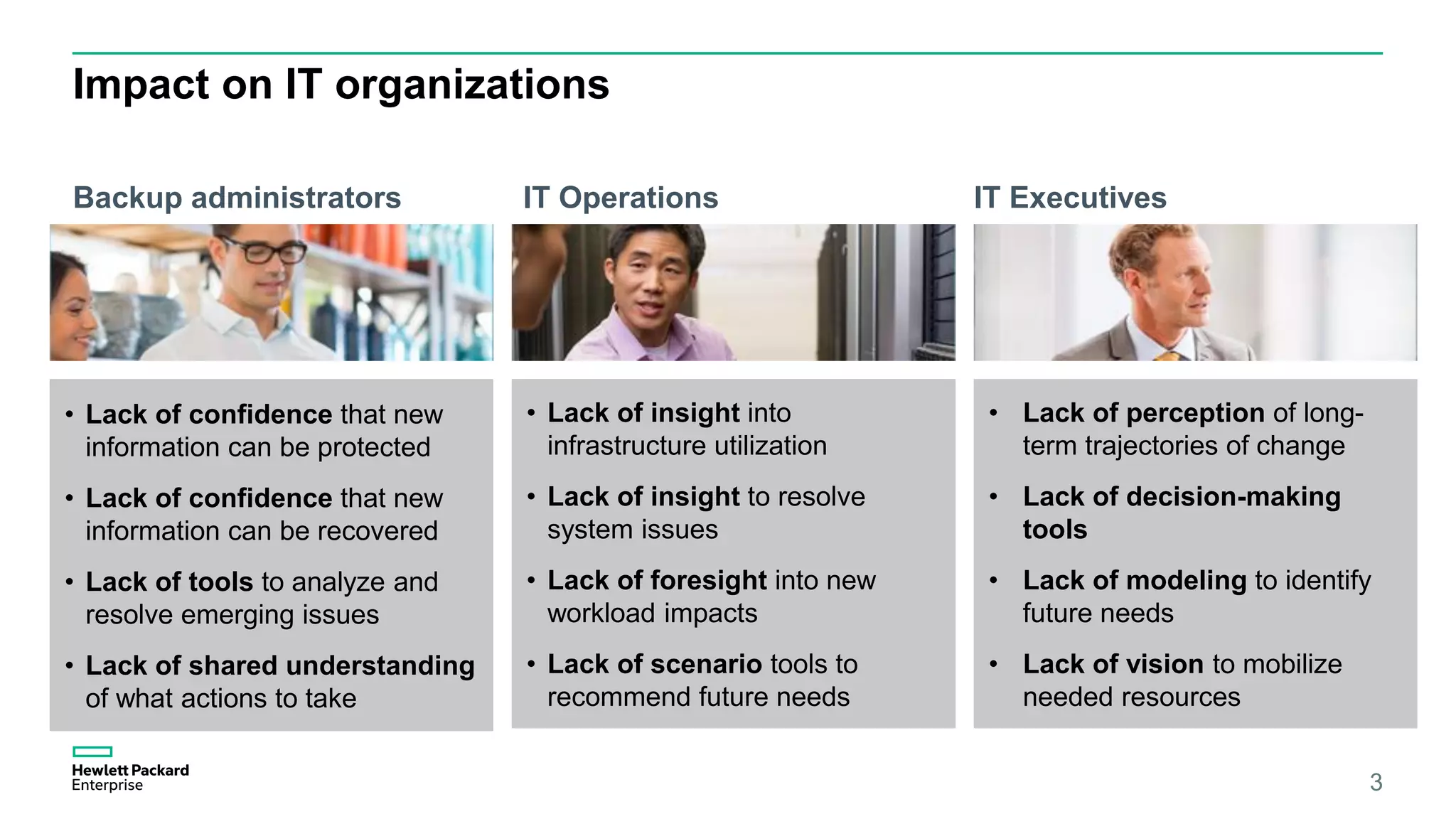 Impact on IT organizations

Backup administrators

• Lack of confidence that new information can be protected
• Lack of confidence that new information can be recovered
• Lack of tools to analyze and resolve emerging issues
• Lack of shared understanding of what actions to take

IT Operations

• Lack of insight into infrastructure utilization
• Lack of insight to resolve system issues
• Lack of foresight into new workload impacts
• Lack of scenario tools to recommend future needs

IT Executives

• Lack of perception of long-term trajectories of change
• Lack of decision-making tools
• Lack of modeling to identify future needs
• Lack of vision to mobilize needed resources

Hewlett Packard Enterprise

3